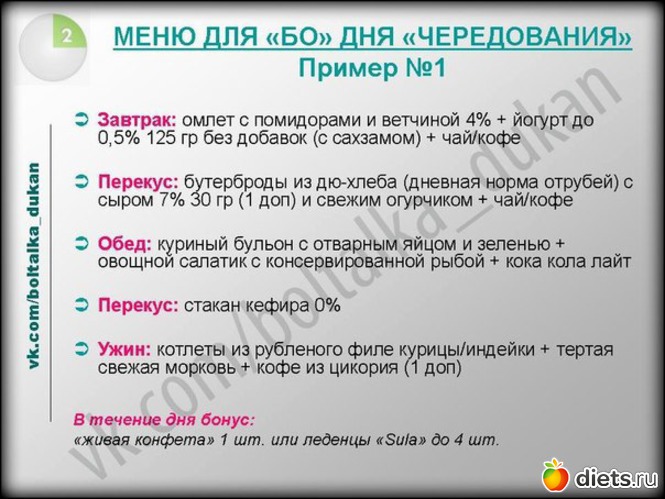 2

МЕНЮ ДЛЯ «БО» ДНЯ «ЧЕРЕДОВАНИЯ»
Пример №1

vk.com/boltalka_dukan

Завтрак: омлет с помидорами и ветчиной 4% + йогурт до 0,5% 125 гр без добавок (с сахзамом) + чай/кофе

Перекус: бутерброды из дю-хлеба (дневная норма отрубей) с сыром 7% 30 гр (1 доп) и свежим огурчиком + чай/кофе

Обед: куриный бульон с отварным яйцом и зеленью + овощной салатик с консервированной рыбой + кока кола лайт

Перекус: стакан кефира 0%

Ужин: котлеты из рубленого филе курицы/индейки + тертая свежая морковь + кофе из цикория (1 доп)

В течение дня бонус:
«живая конфета» 1 шт. или леденцы «Sula» до 4 шт.

vk.com/boltalka_dukan

diets.ru